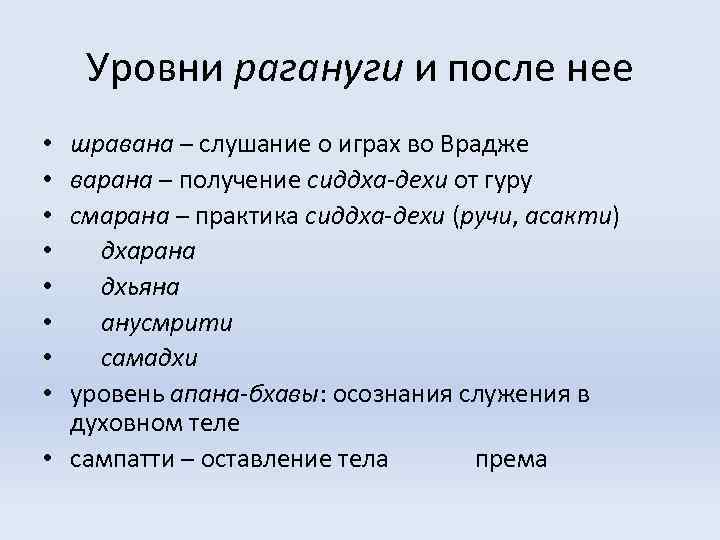 Уровни рагануги и после нее

• шравана – слушание о играх во Врадже
• варана – получение сиддха-дехи от гуру
• смарана – практика сиддха-дехи (ручи, асакти)
• дхарана
• дхьяна
• анусмрити
• самадхи
• уровень апана-бхавы: осознания служения в духовном теле
• сампатти – оставление тела према